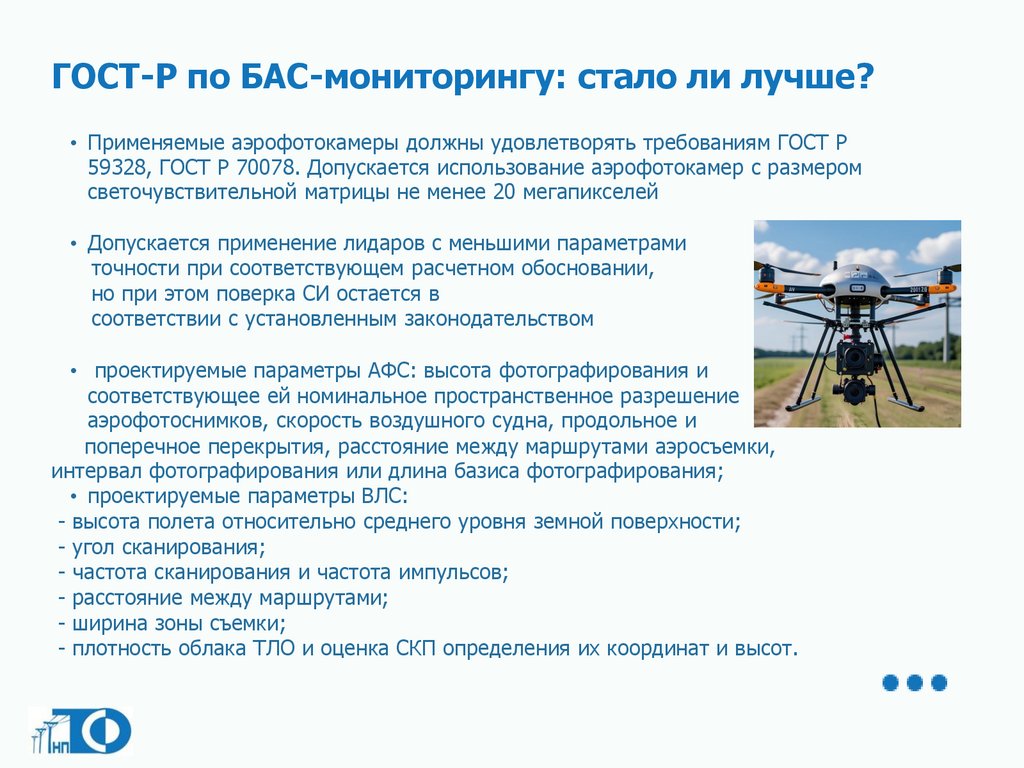 ГОСТ-Р по БАС-мониторингу: стало ли лучше?

• Применяемые аэрофотокамеры должны удовлетворять требованиям ГОСТ Р 59328, ГОСТ Р 70078. Допускается использование аэрофотокамер с размером светочувствительной матрицы не менее 20 мегапикселей

• Допускается применение лидаров с меньшими параметрами точности при соответствующем расчетном обосновании, но при этом поверка СИ остается в соответствии с установленным законодательством

• проектируемые параметры АФС: высота фотографирования и соответствующее ей номинальное пространственное разрешение аэрофотоснимков, скорость воздушного судна, продольное и поперечное перекрытия, расстояние между маршрутами аэросъемки, интервал фотографирования или длина базиса фотографирования;
• проектируемые параметры ВЛС:
- высота полета относительно среднего уровня земной поверхности;
- угол сканирования;
- частота сканирования и частота импульсов;
- расстояние между маршрутами;
- ширина зоны съемки;
- плотность облака ТЛО и оценка СКП определения их координат и высот.

НП